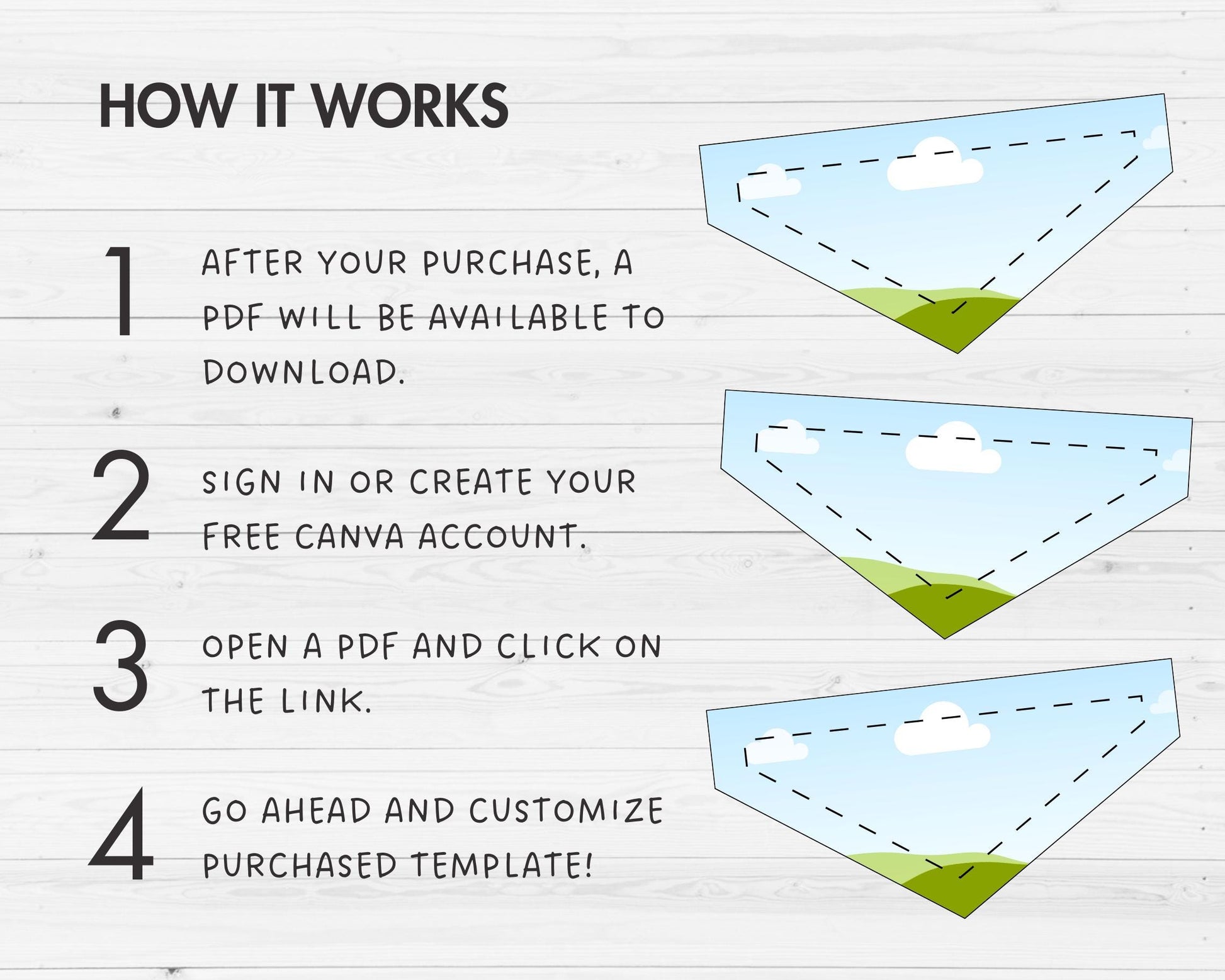 HOW IT WORKS

1 AFTER YOUR PURCHASE, A PDF WILL BE AVAILABLE TO DOWNLOAD.

2 SIGN IN OR CREATE YOUR FREE CANVA ACCOUNT.

3 OPEN A PDF AND CLICK ON THE LINK.

4 GO AHEAD AND CUSTOMIZE PURCHASED TEMPLATE!